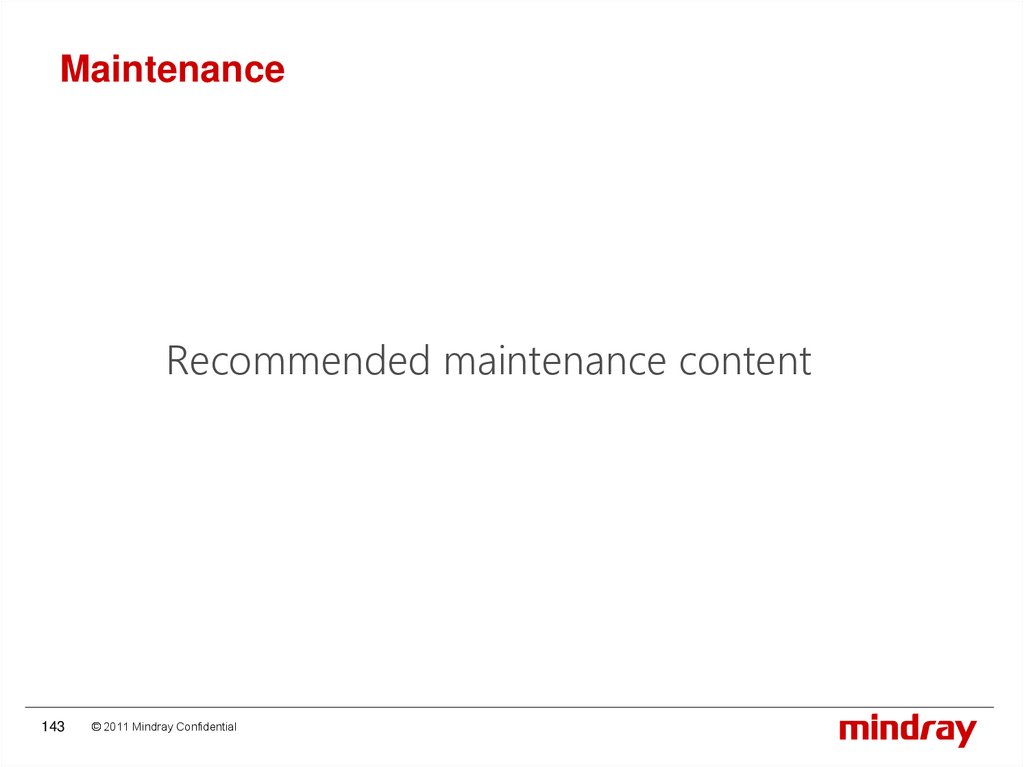 Maintenance

Recommended maintenance content

143 © 2011 Mindray Confidential

mindray